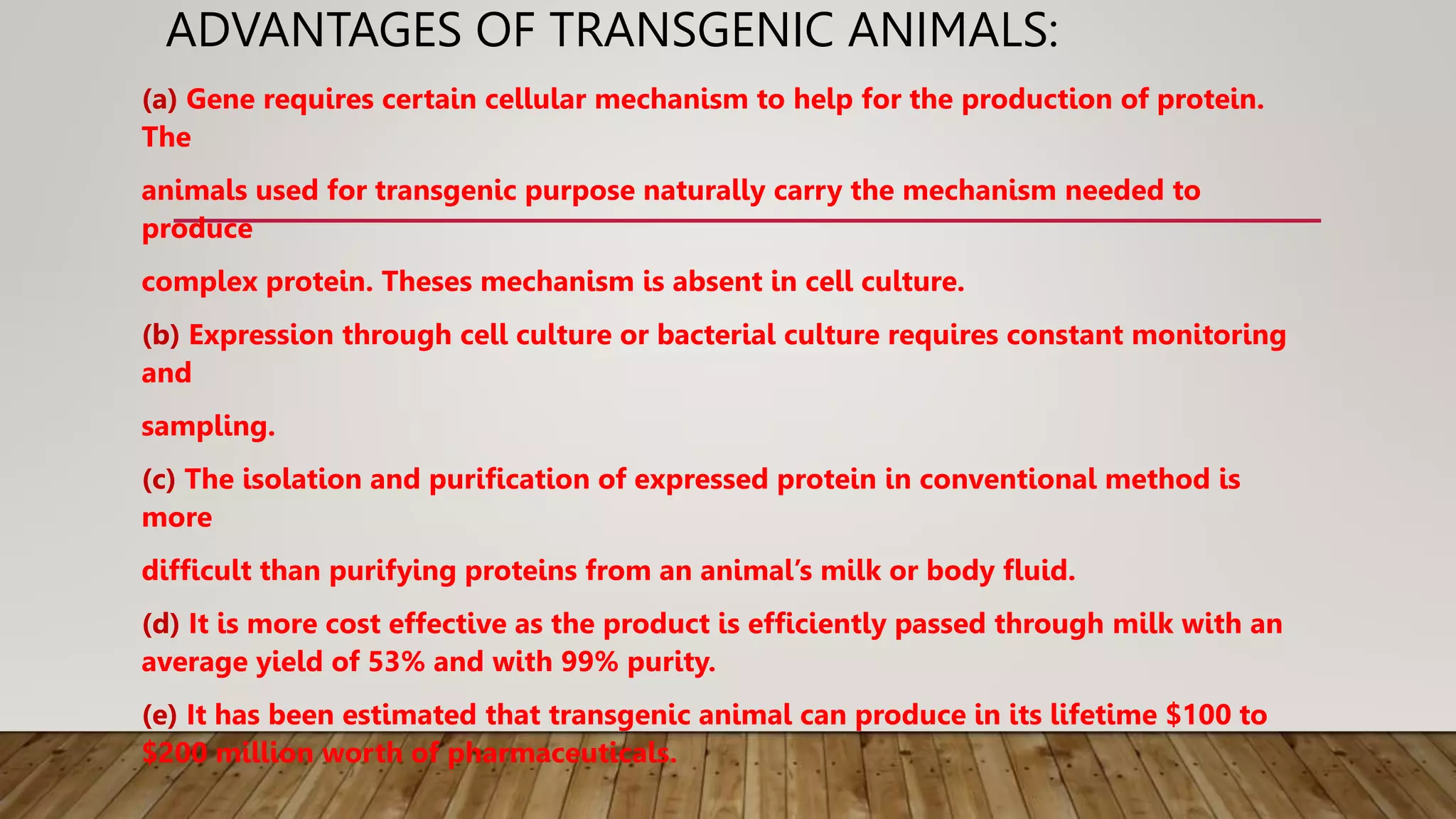 ADVANTAGES OF TRANSGENIC ANIMALS:

(a) Gene requires certain cellular mechanism to help for the production of protein. The

animals used for transgenic purpose naturally carry the mechanism needed to produce

complex protein. Theses mechanism is absent in cell culture.

(b) Expression through cell culture or bacterial culture requires constant monitoring and

sampling.

(c) The isolation and purification of expressed protein in conventional method is more

difficult than purifying proteins from an animal's milk or body fluid.

(d) It is more cost effective as the product is efficiently passed through milk with an average yield of 53% and with 99% purity.

(e) It has been estimated that transgenic animal can produce in its lifetime \$100 to \$200 million worth of pharmaceuticals.